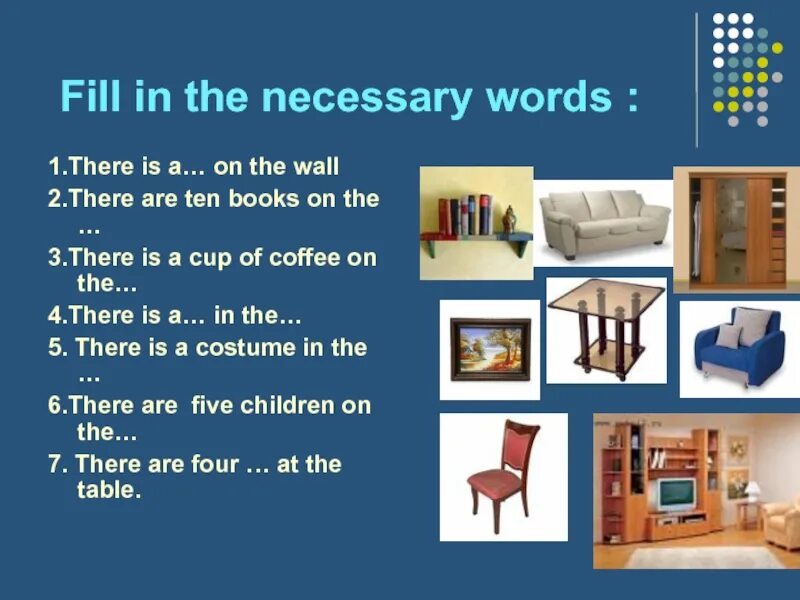 Fill in the necessary words :

1.There is a… on the wall
2.There are ten books on the …
3.There is a cup of coffee on the…
4.There is a… in the…
5. There is a costume in the …
6.There are five children on the…
7. There are four … at the table.